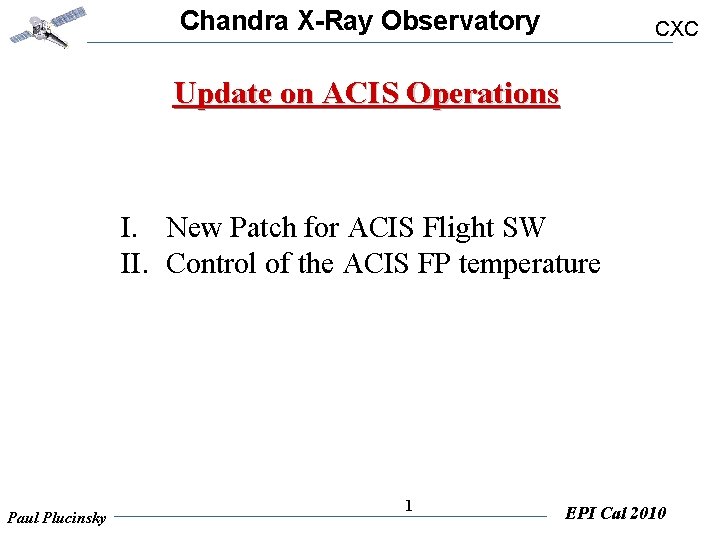 Chandra X-Ray Observatory

CXC

Update on ACIS Operations

I. New Patch for ACIS Flight SW
II. Control of the ACIS FP temperature

Paul Plucinsky

1

EPI Cal 2010